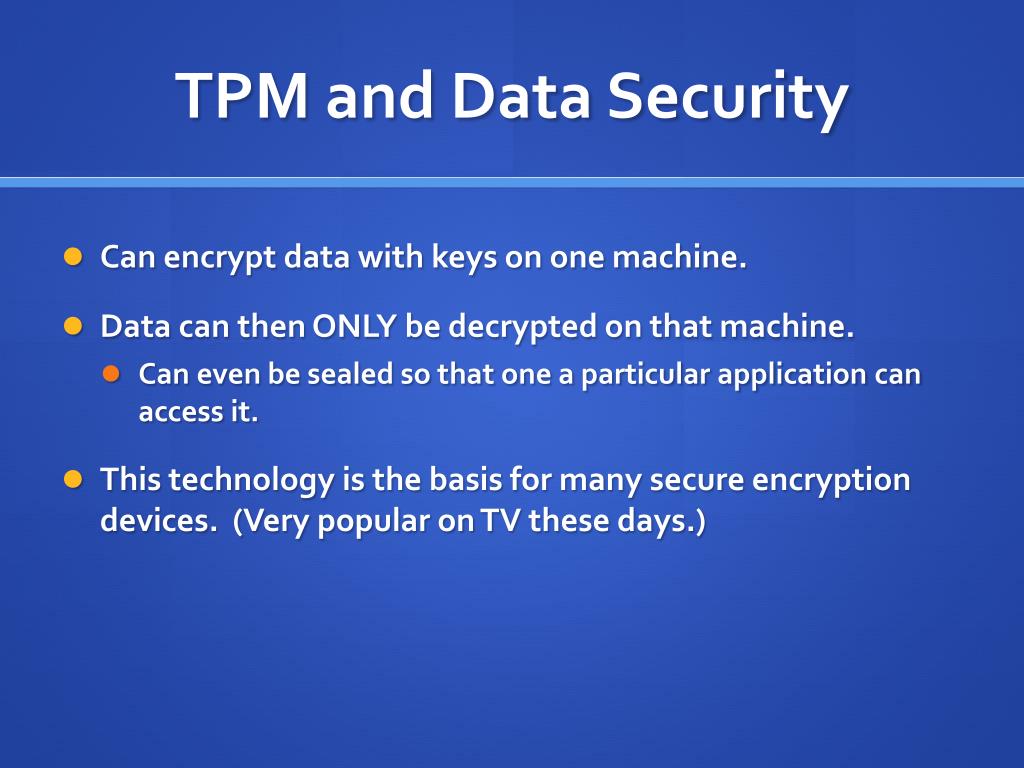 TPM and Data Security

Can encrypt data with keys on one machine.

Data can then ONLY be decrypted on that machine.

Can even be sealed so that one a particular application can access it.

This technology is the basis for many secure encryption devices. (Very popular on TV these days.)